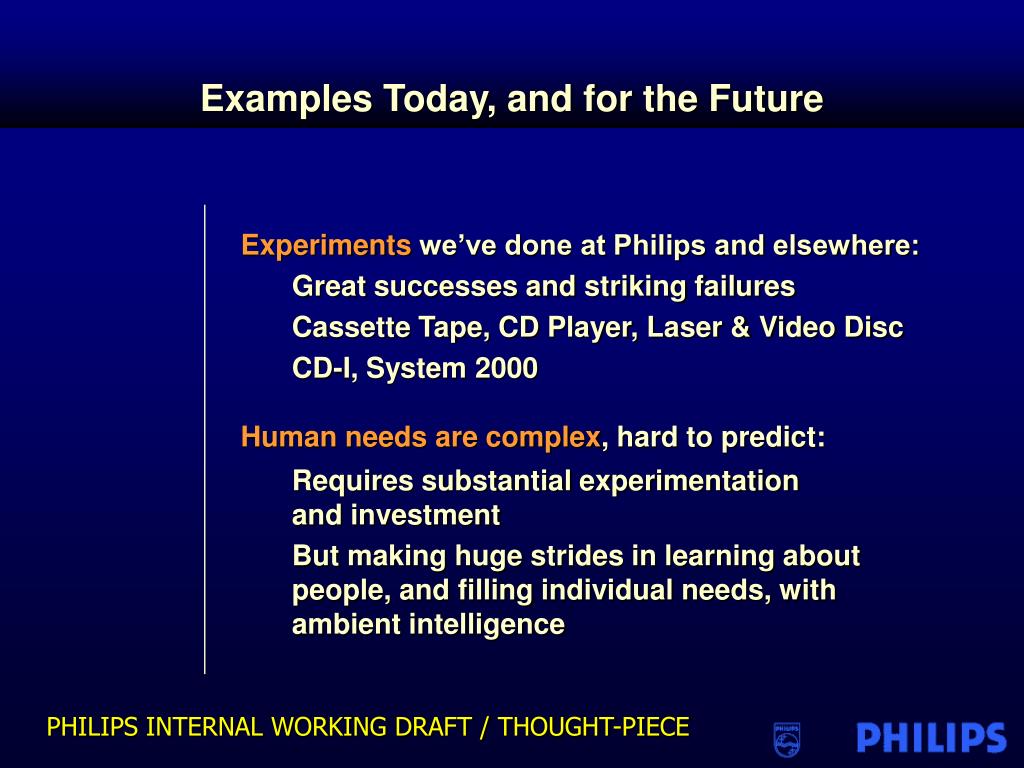 Examples Today, and for the Future

Experiments we've done at Philips and elsewhere:
Great successes and striking failures
Cassette Tape, CD Player, Laser & Video Disc
CD-I, System 2000

Human needs are complex, hard to predict:
Requires substantial experimentation and investment
But making huge strides in learning about people, and filling individual needs, with ambient intelligence

PHILIPS INTERNAL WORKING DRAFT / THOUGHT-PIECE

PHILIPS

PHILIPS